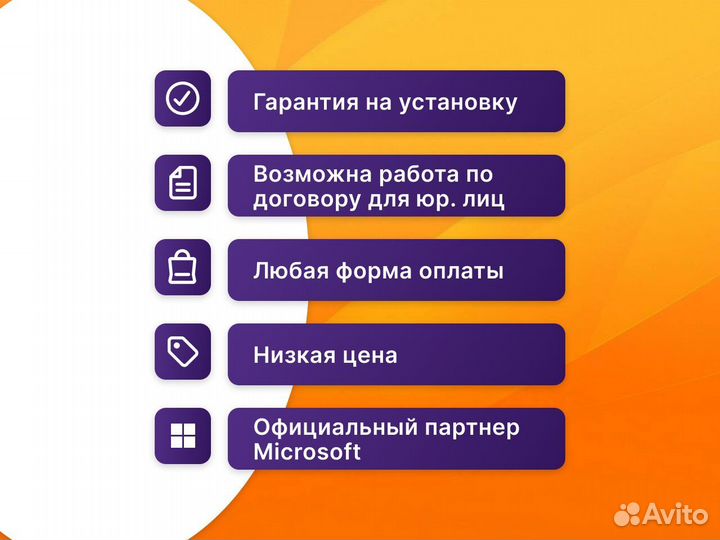 Гарантия на установку

Возможна работа по договору для юр. лиц

Любая форма оплаты

Низкая цена

Официальный партнер Microsoft

Avito